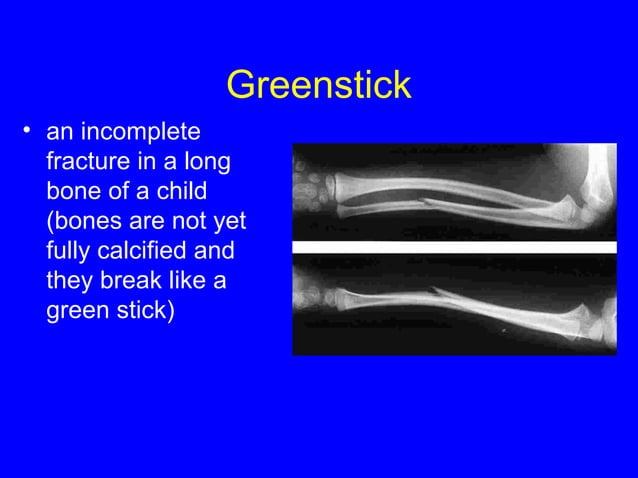 Greenstick

• an incomplete fracture in a long bone of a child (bones are not yet fully calcified and they break like a green stick)